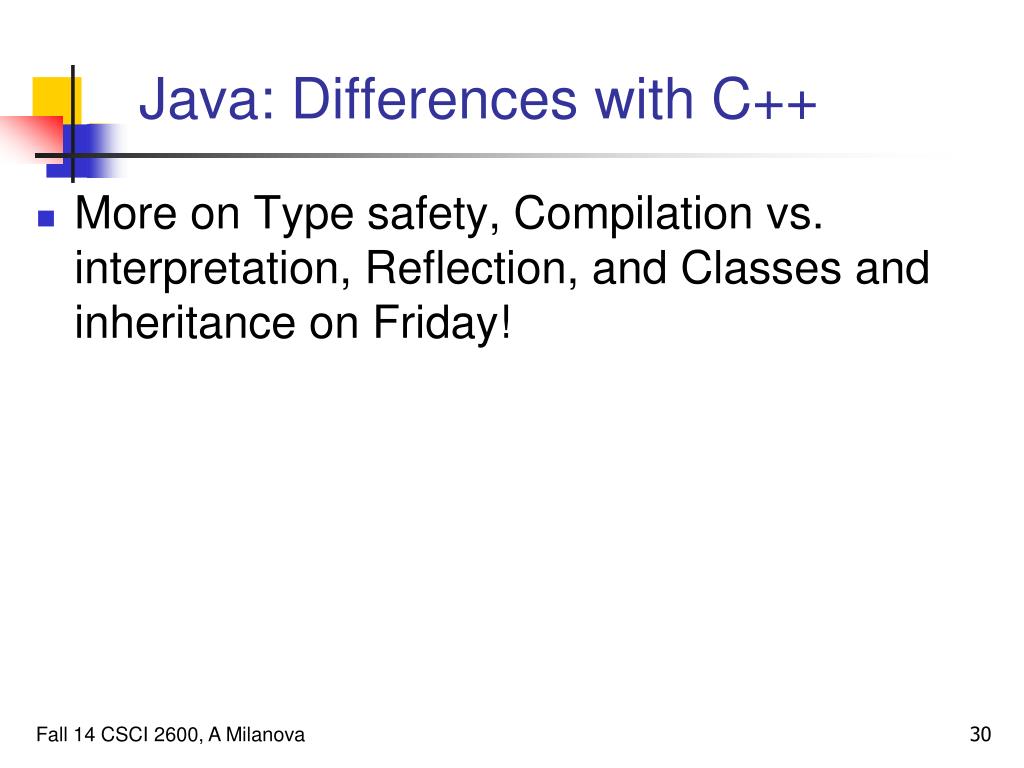 Java: Differences with C++

More on Type safety, Compilation vs. interpretation, Reflection, and Classes and inheritance on Friday!

Fall 14 CSCI 2600, A Milanova

30